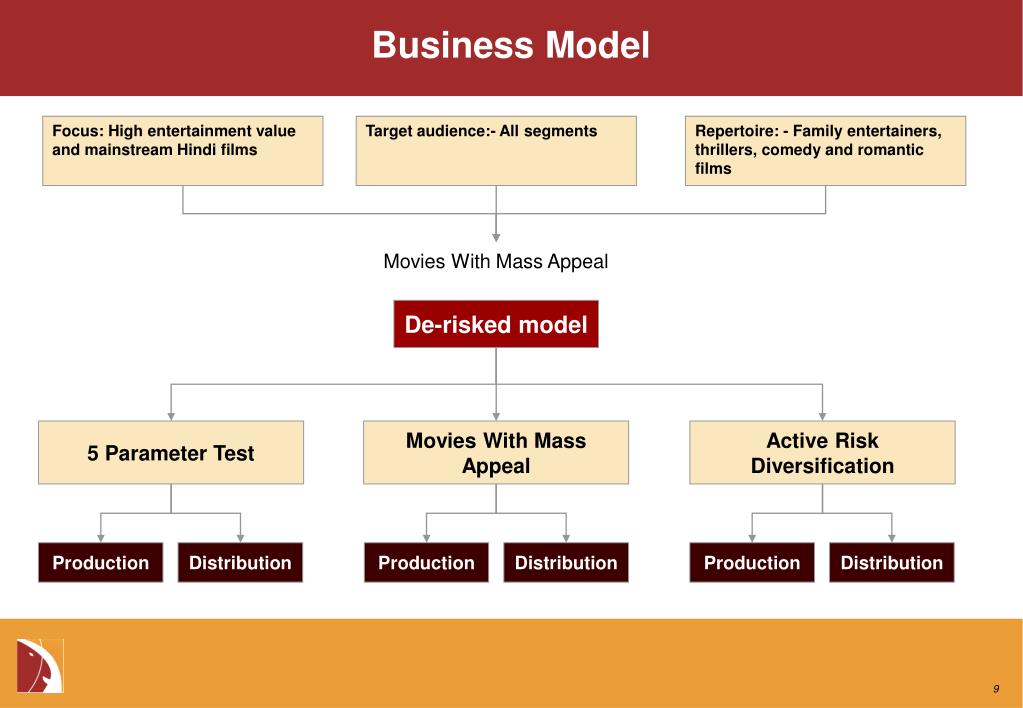 Business Model

Focus: High entertainment value and mainstream Hindi films

Target audience:- All segments

Repertoire: - Family entertainers, thrillers, comedy and romantic films

Movies With Mass Appeal

De-risked model

5 Parameter Test

Movies With Mass Appeal

Active Risk Diversification

Production

Distribution

Production

Distribution

Production

Distribution

9